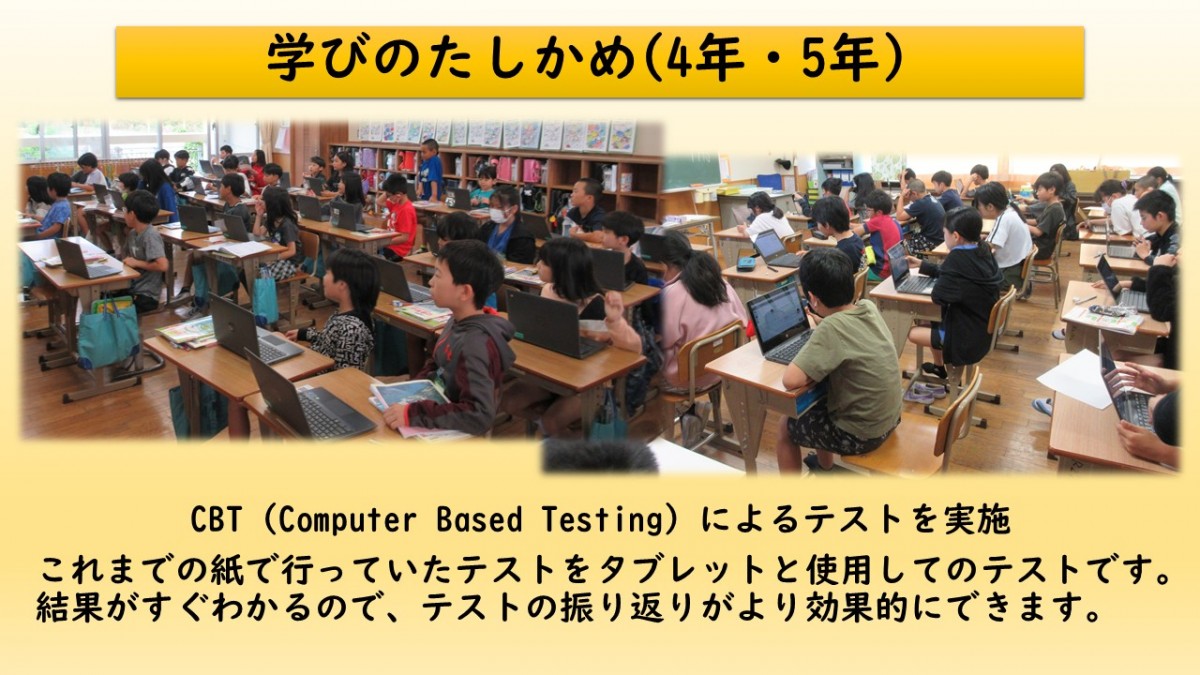 学びのたしかめ(4年・5年)

CBT (Computer Based Testing) によるテストを実施

これまでの紙で行っていたテストをタブレットと使用してのテストです。結果がすぐわかるので、テストの振り返りがより効果的にできます。